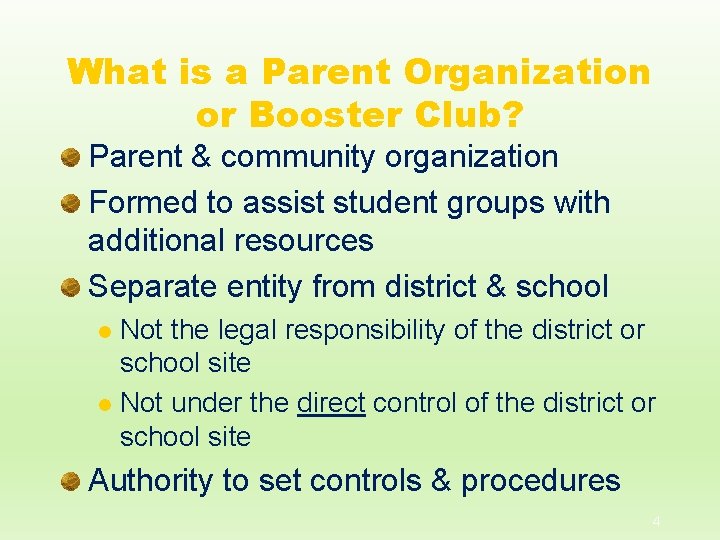 What is a Parent Organization or Booster Club?

Parent & community organization

Formed to assist student groups with additional resources

Separate entity from district & school

Not the legal responsibility of the district or school site

Not under the direct control of the district or school site

Authority to set controls & procedures

4